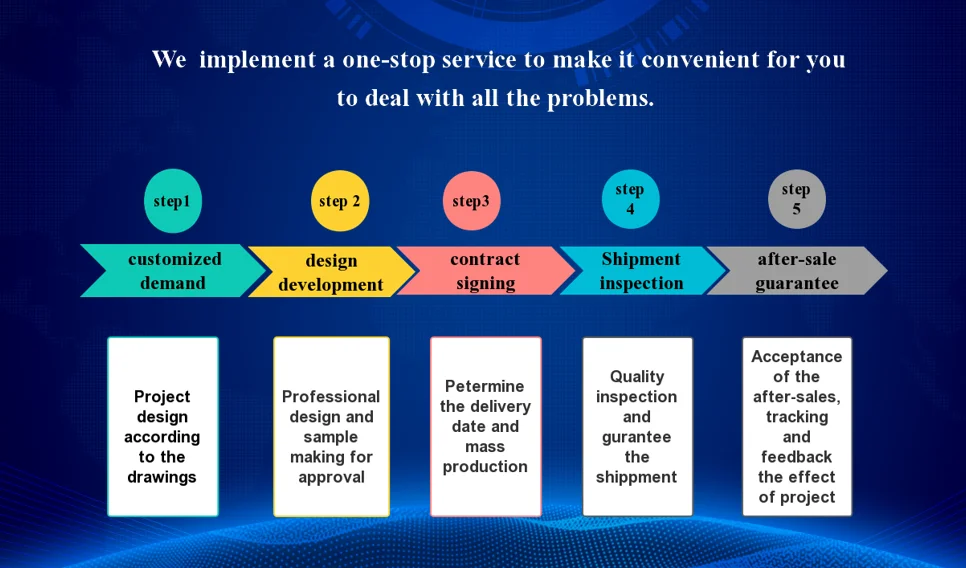 We implement a one-stop service to make it convenient for you to deal with all the problems.

step1

customized demand

Project design according to the drawings

step 2

design development

Professional design and sample making for approval

step3

contract signing

Petermine the delivery date and mass production

step 4

Shipment inspection

Quality inspection and gurantee the shippment

step 5

after-sale guarantee

Acceptance of the after-sales, tracking and feedback the effect of project